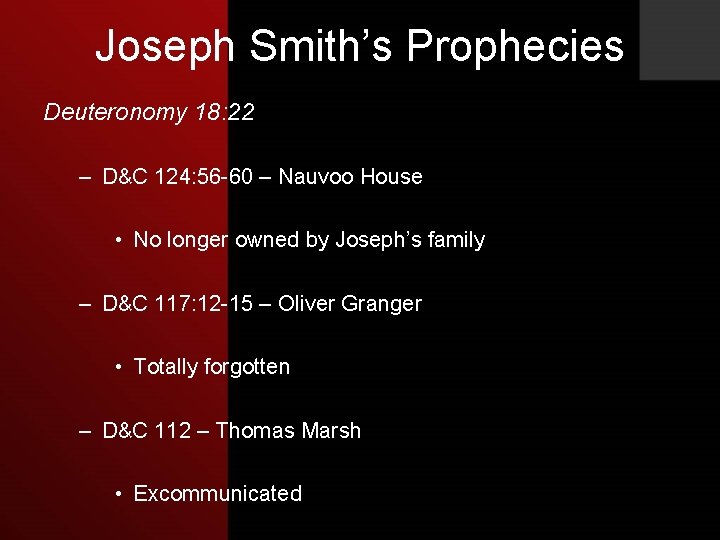 Joseph Smith’s Prophecies

Deuteronomy 18:22

– D&C 124:56-60 – Nauvoo House

• No longer owned by Joseph’s family

– D&C 117:12-15 – Oliver Granger

• Totally forgotten

– D&C 112 – Thomas Marsh

• Excommunicated